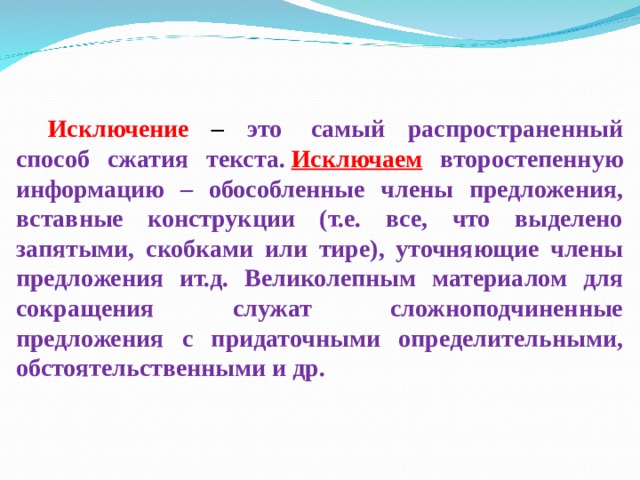 Исключение – это самый распространенный способ сжатия текста. Исключаем второстепенную информацию – обособленные члены предложения, вставные конструкции (т.е. все, что выделено запятыми, скобками или тире), уточняющие члены предложения ит.д. Великолепным материалом для сокращения служат сложноподчиненные предложения с придаточными определительными, обстоятельственными и др.